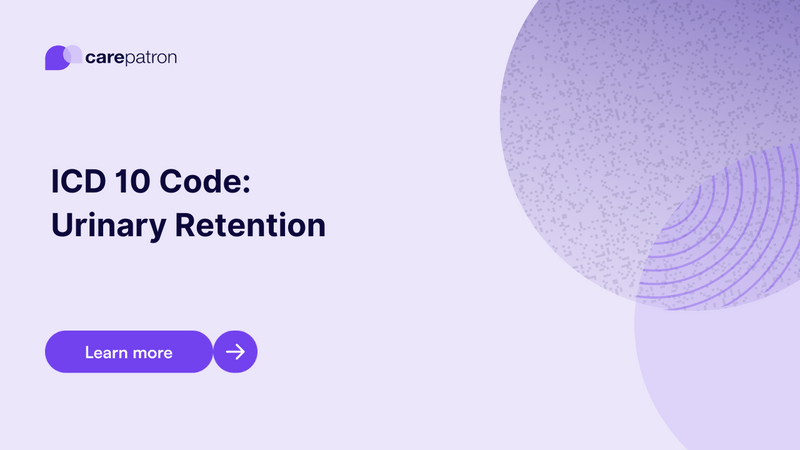 carepatron

ICD 10 Code: Urinary Retention

Learn more